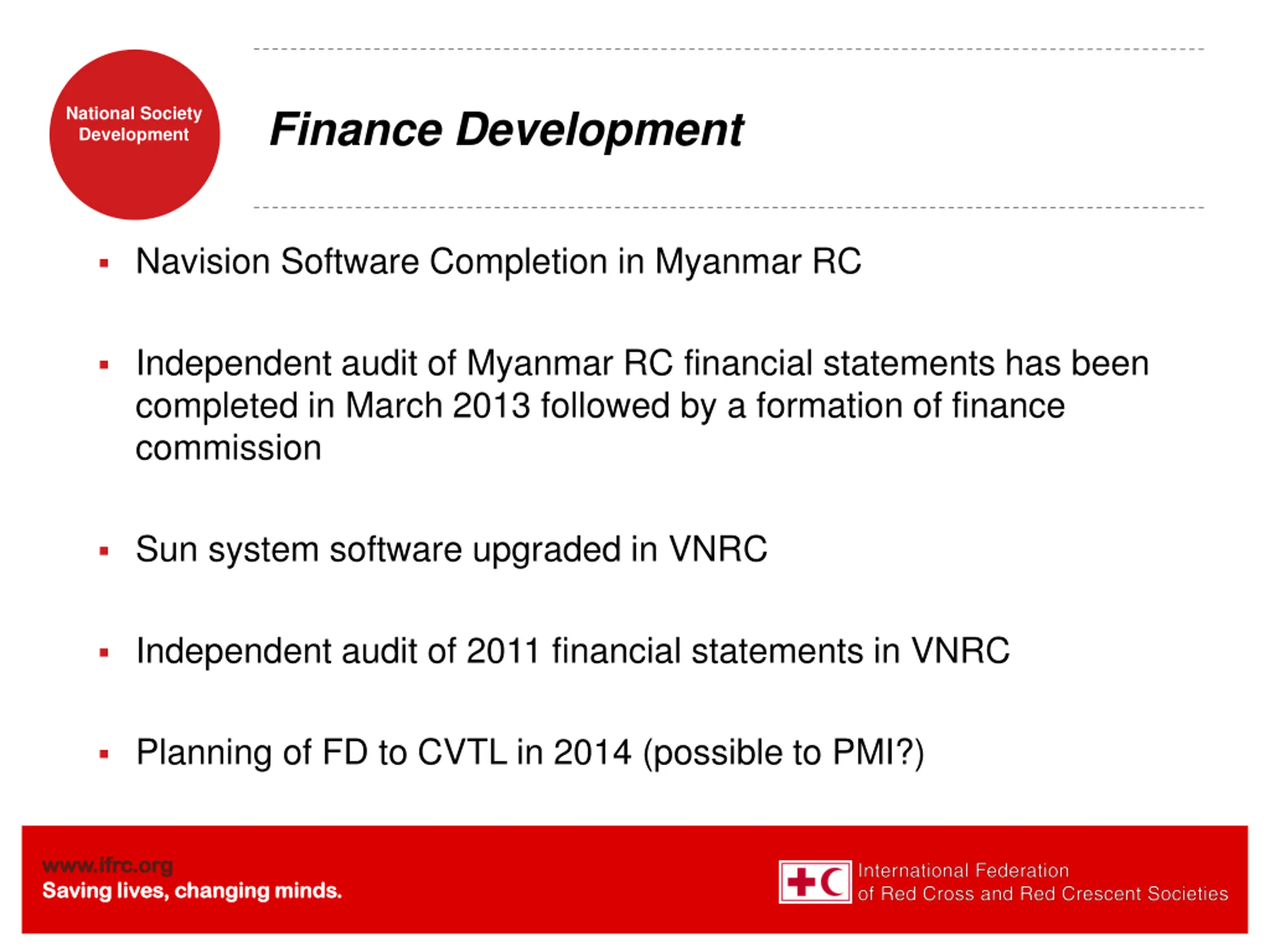 National Society Development

Finance Development

▪ Navision Software Completion in Myanmar RC

▪ Independent audit of Myanmar RC financial statements has been completed in March 2013 followed by a formation of finance commission

▪ Sun system software upgraded in VNRC

▪ Independent audit of 2011 financial statements in VNRC

▪ Planning of FD to CVTL in 2014 (possible to PMI?)

www.ifrc.org
Saving lives, changing minds.

International Federation
of Red Cross and Red Crescent Societies